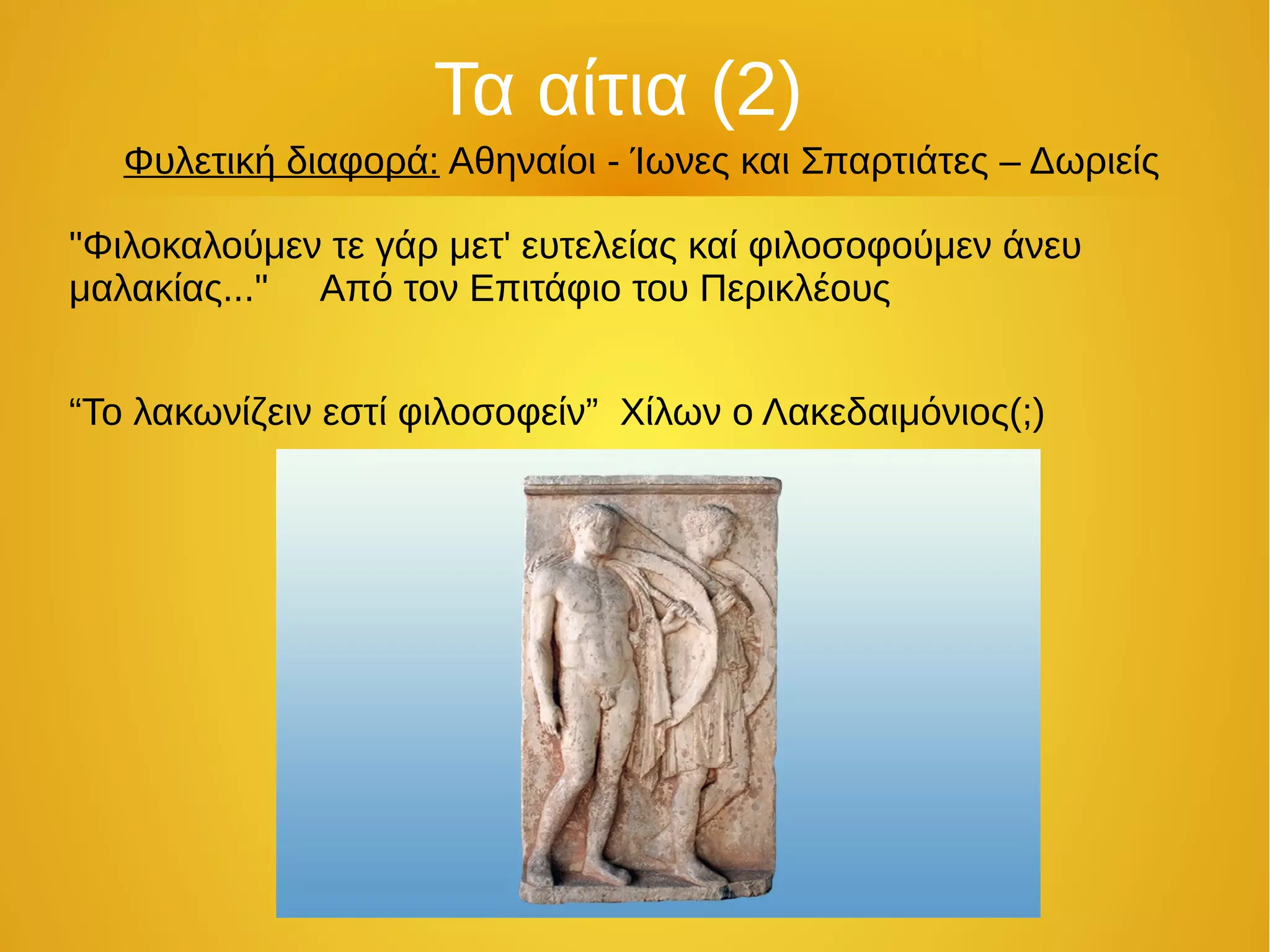 Τα αίτια (2)

Φυλετική διαφορά: Αθηναίοι - Ίωνες και Σπαρτιάτες – Δωριείς

"Φιλοκαλούμεν τε γάρ μετ' ευτελείας καί φιλοσοφούμεν άνευ μαλακίας..."    Από τον Επιτάφιο του Περικλέους

“Το λακωνίζειν εστί φιλοσοφείν”  Χίλων ο Λακεδαιμόνιος(;)